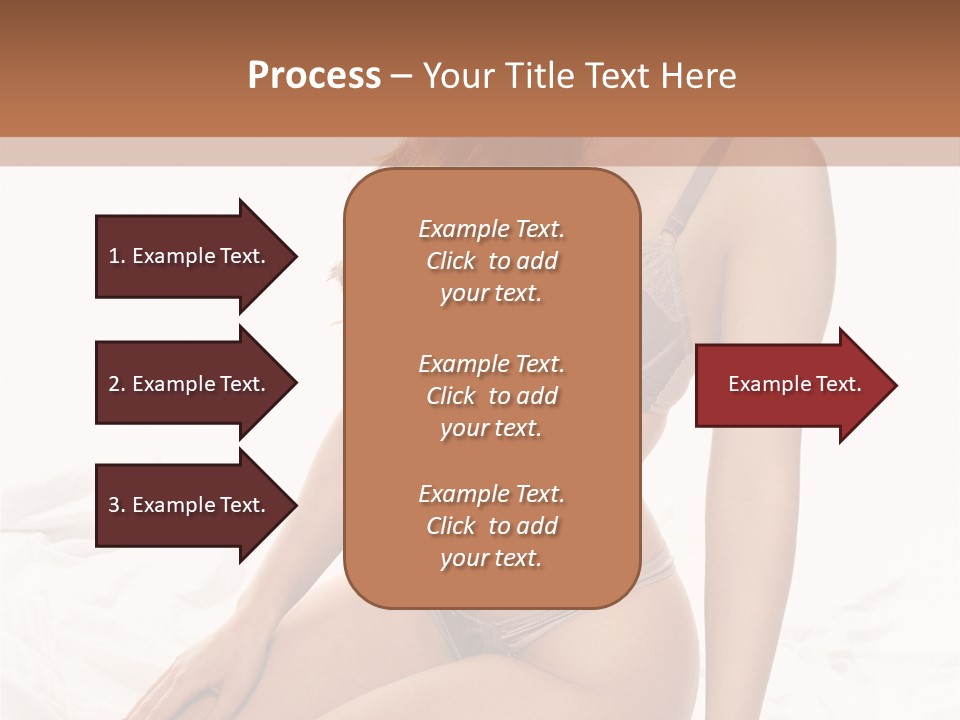 Process – Your Title Text Here

1. Example Text.

2. Example Text.

3. Example Text.

Example Text. Click to add your text.

Example Text. Click to add your text.

Example Text. Click to add your text.

Example Text.